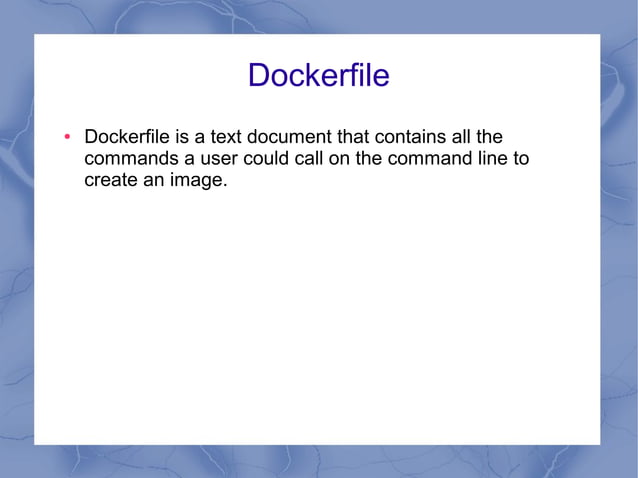 Dockerfile

• Dockerfile is a text document that contains all the commands a user could call on the command line to create an image.